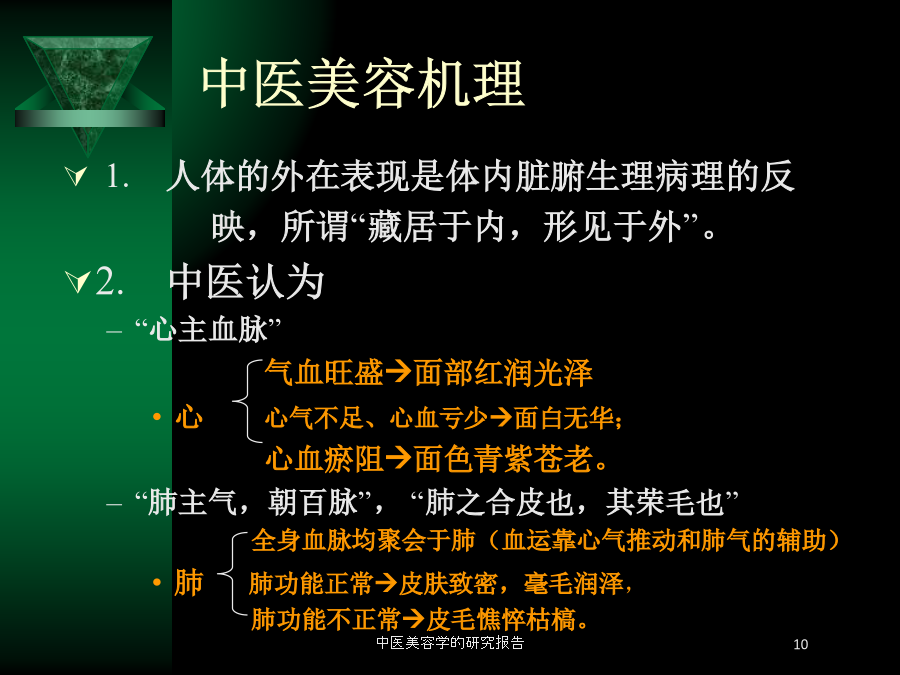 中医美容机理

1. 人体的外在表现是体内脏腑生理病理的反映，所谓“藏居于内，形见于外”。

2. 中医认为

– “心主血脉”

• 心

气血旺盛→面部红润光泽

心气不足、心血亏少→面白无华；

心血瘀阻→面色青紫苍老。

– “肺主气，朝百脉”，“肺之合皮也，其荣毛也”

• 肺

全身血脉均聚会于肺（血运靠心气推动和肺气的辅助）

肺功能正常→皮肤致密，毫毛润泽，

肺功能不正常→皮毛憔悴枯槁。

中医美容学的研究报告

10